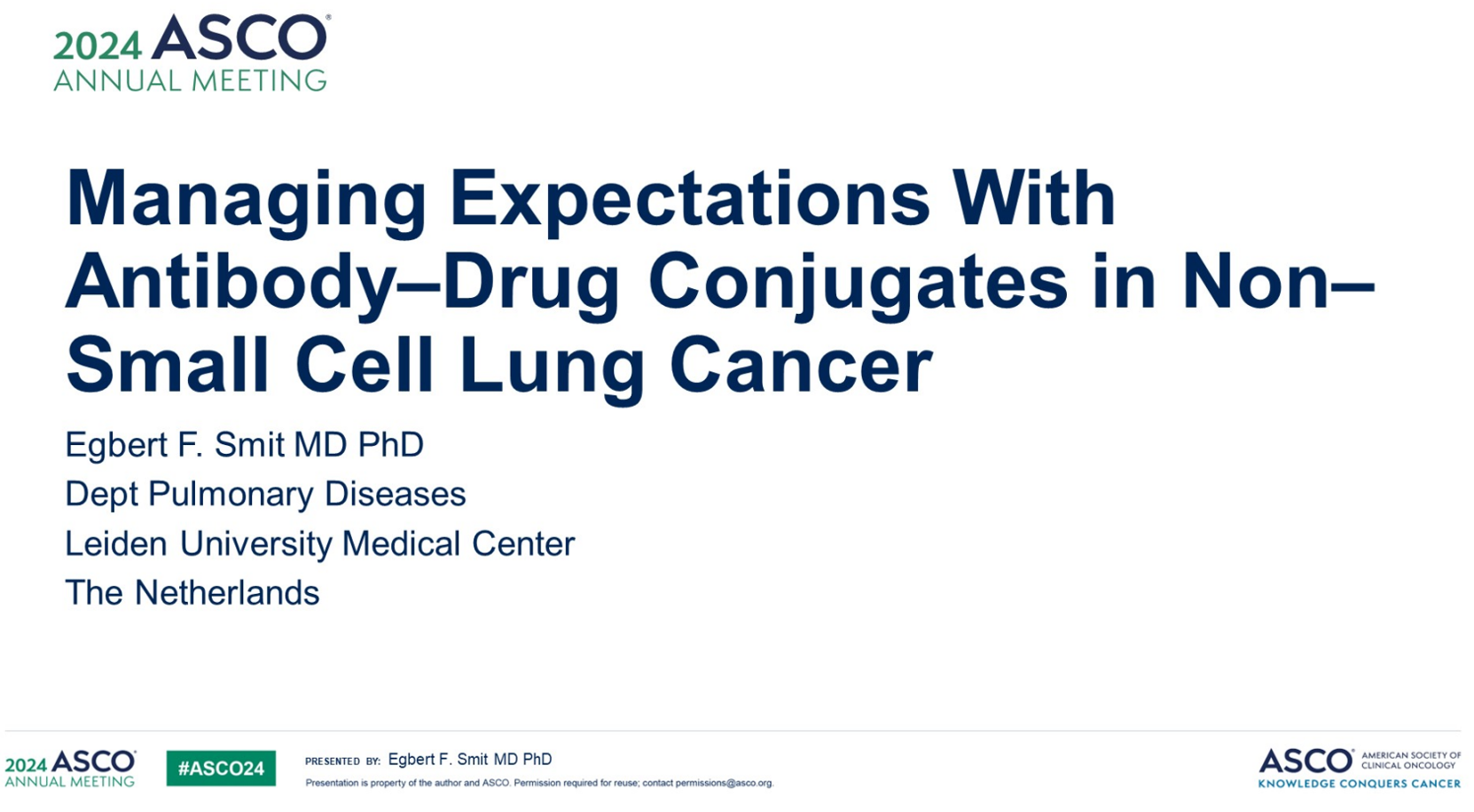 2024 ASCO®
ANNUAL MEETING

Managing Expectations With Antibody–Drug Conjugates in Non–Small Cell Lung Cancer

Egbert F. Smit MD PhD
Dept Pulmonary Diseases
Leiden University Medical Center
The Netherlands

2024 ASCO®
ANNUAL MEETING

#ASCO24

PRESENTED BY: Egbert F. Smit MD PhD

Presentation is property of the author and ASCO. Permission required for reuse; contact permissions@asco.org.

ASCO® AMERICAN SOCIETY OF CLINICAL ONCOLOGY
KNOWLEDGE CONQUERS CANCER